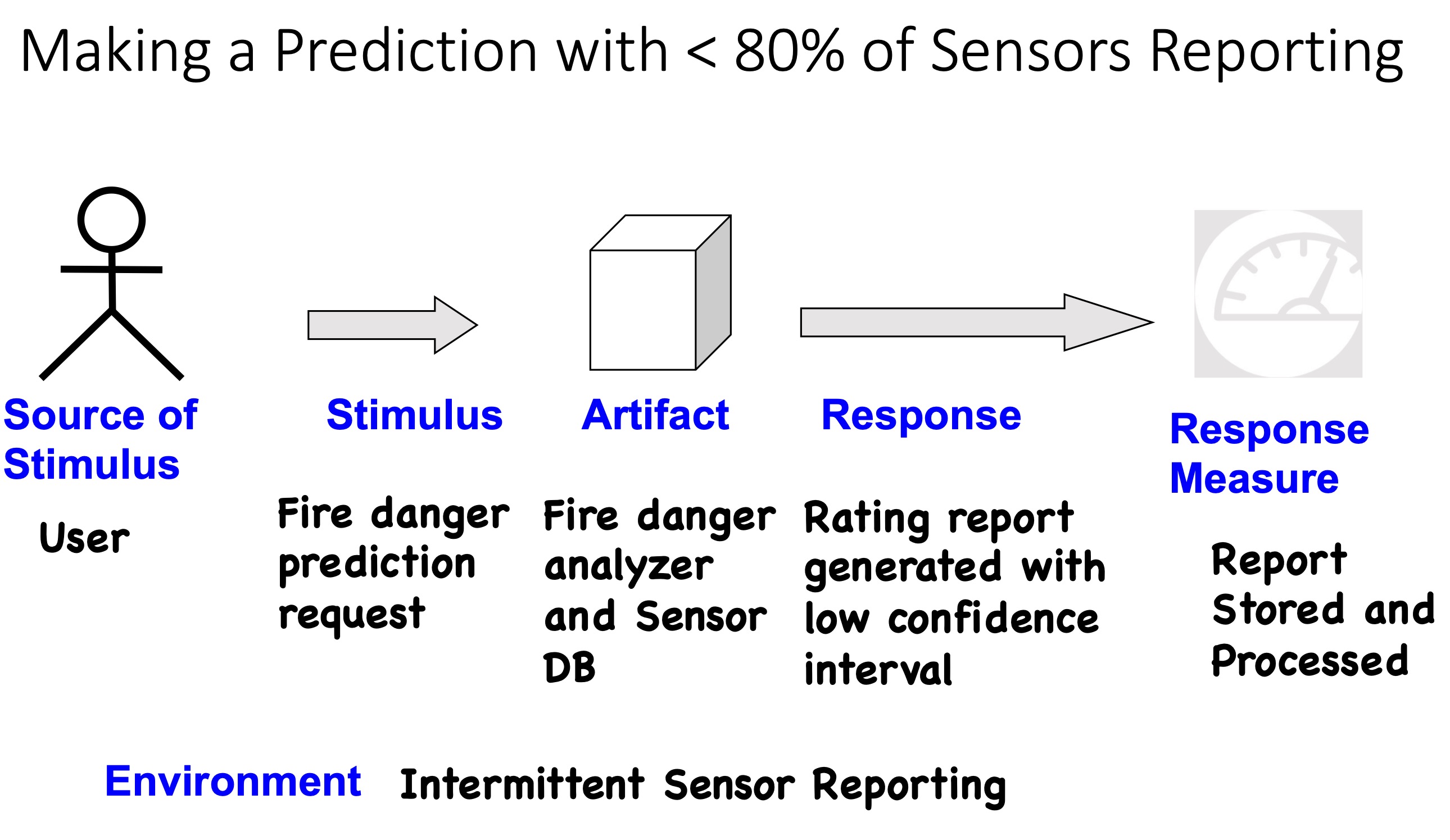 Making a Prediction with < 80% of Sensors Reporting

Source of Stimulus

User

Stimulus

Fire danger prediction request

Artifact

Fire danger analyzer and Sensor DB

Response

Rating report generated with low confidence interval

Response Measure

Report Stored and Processed

Environment Intermittent Sensor Reporting